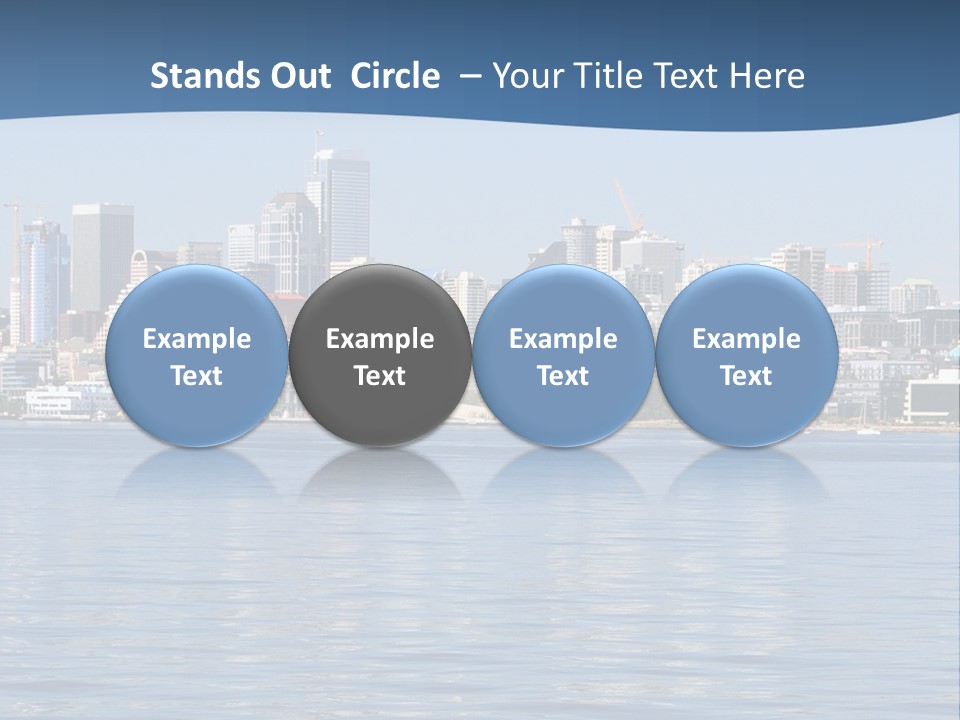 Stands Out Circle – Your Title Text Here

Example Text

Example Text

Example Text

Example Text